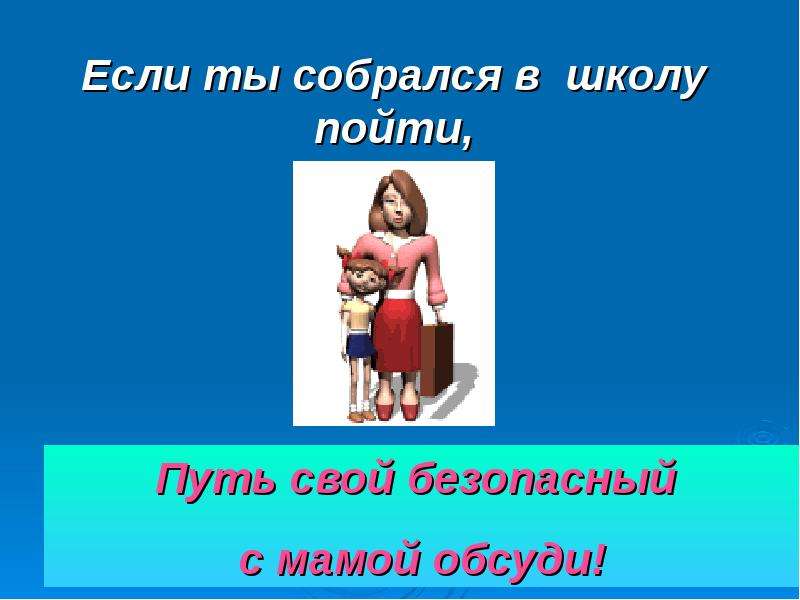 Если ты собрался в школу пойти,

Путь свой безопасный

с мамой обсуди!